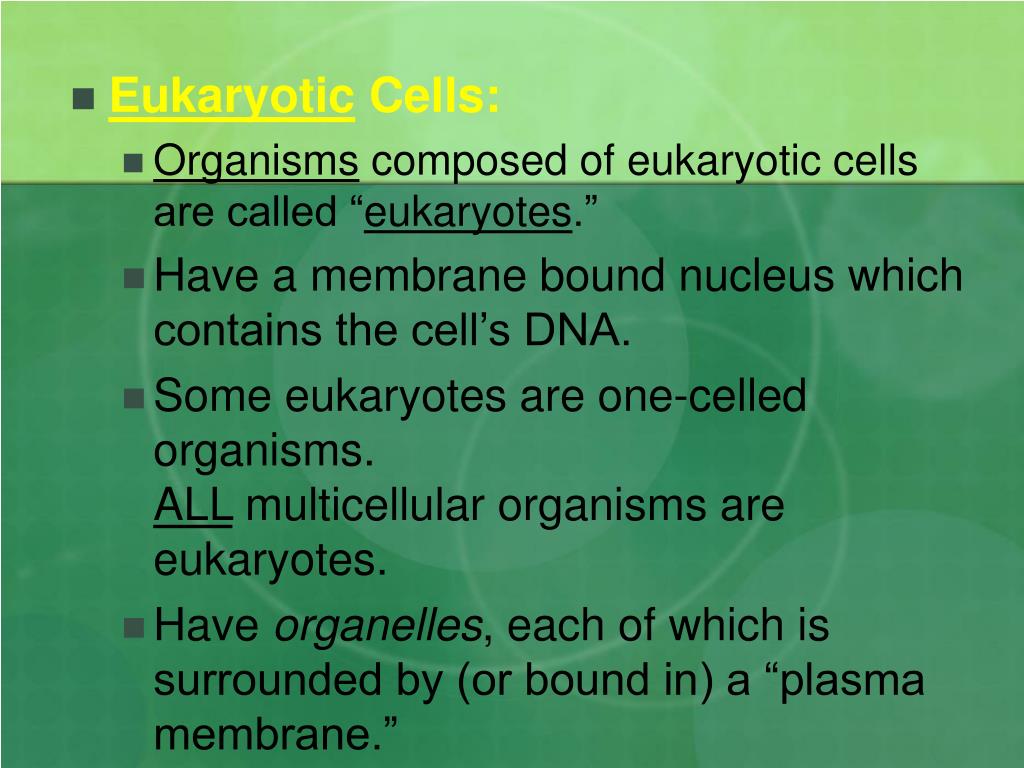 Eukaryotic Cells:

Organisms composed of eukaryotic cells are called “eukaryotes.”

Have a membrane bound nucleus which contains the cell’s DNA.

Some eukaryotes are one-celled organisms.
ALL multicellular organisms are eukaryotes.

Have organelles, each of which is surrounded by (or bound in) a “plasma membrane.”